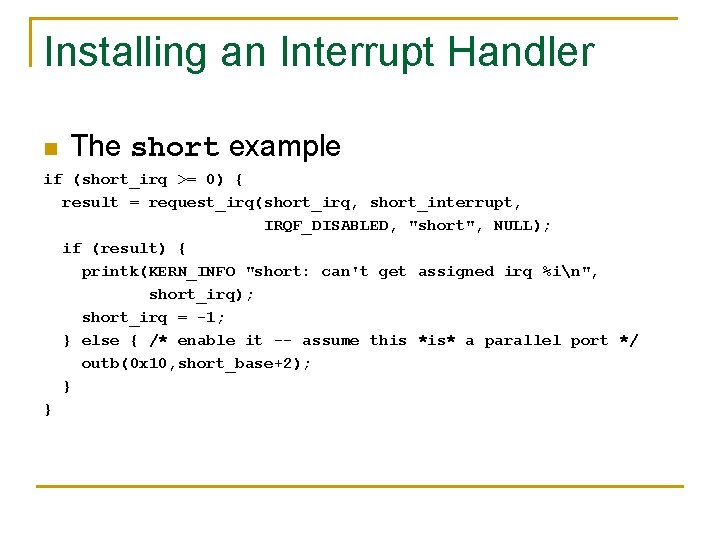 Installing an Interrupt Handler

The short example

if (short_irq >= 0) {
  result = request_irq(short_irq, short_interrupt,
                       IRQF_DISABLED, "short", NULL);
  if (result) {
    printk(KERN_INFO "short: can't get assigned irq %i\n",
           short_irq);
    short_irq = -1;
  } else { /* enable it -- assume this *is* a parallel port */
    outb(0x10,short_base+2);
  }
}